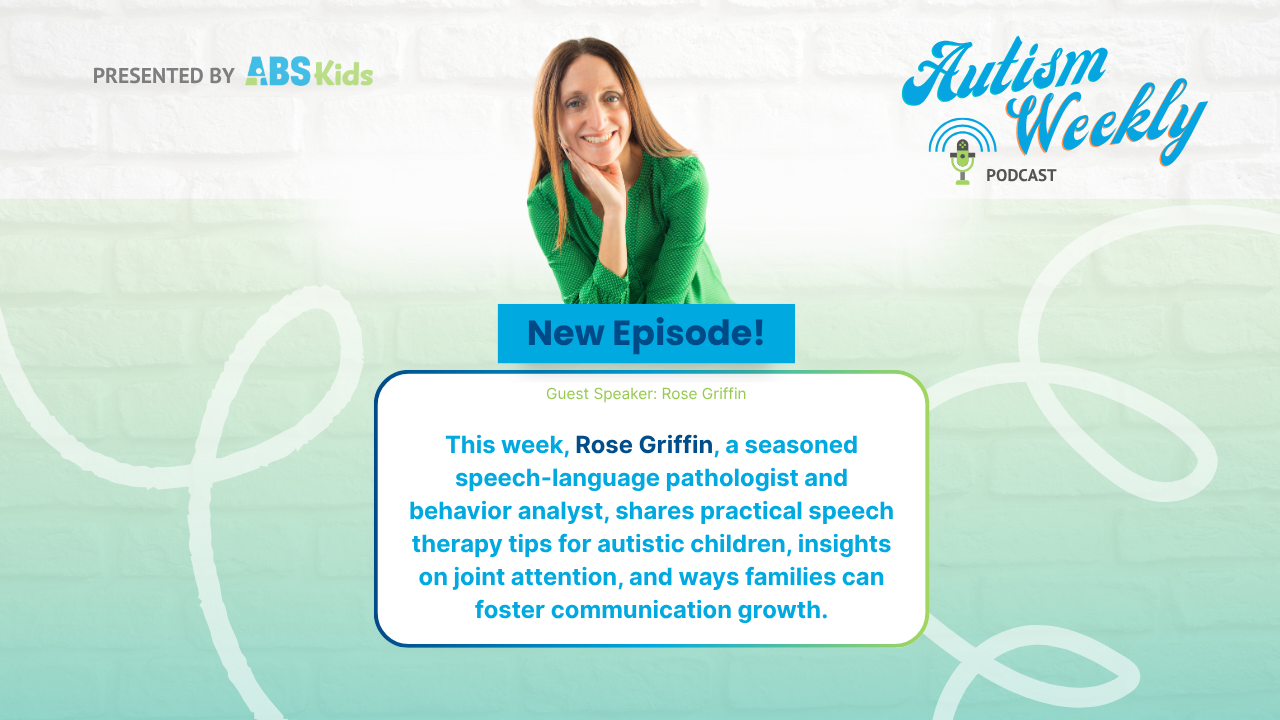 PRESENTED BY ABS Kids

Autism Weekly PODCAST

New Episode!

Guest Speaker: Rose Griffin

This week, Rose Griffin, a seasoned speech-language pathologist and behavior analyst, shares practical speech therapy tips for autistic children, insights on joint attention, and ways families can foster communication growth.